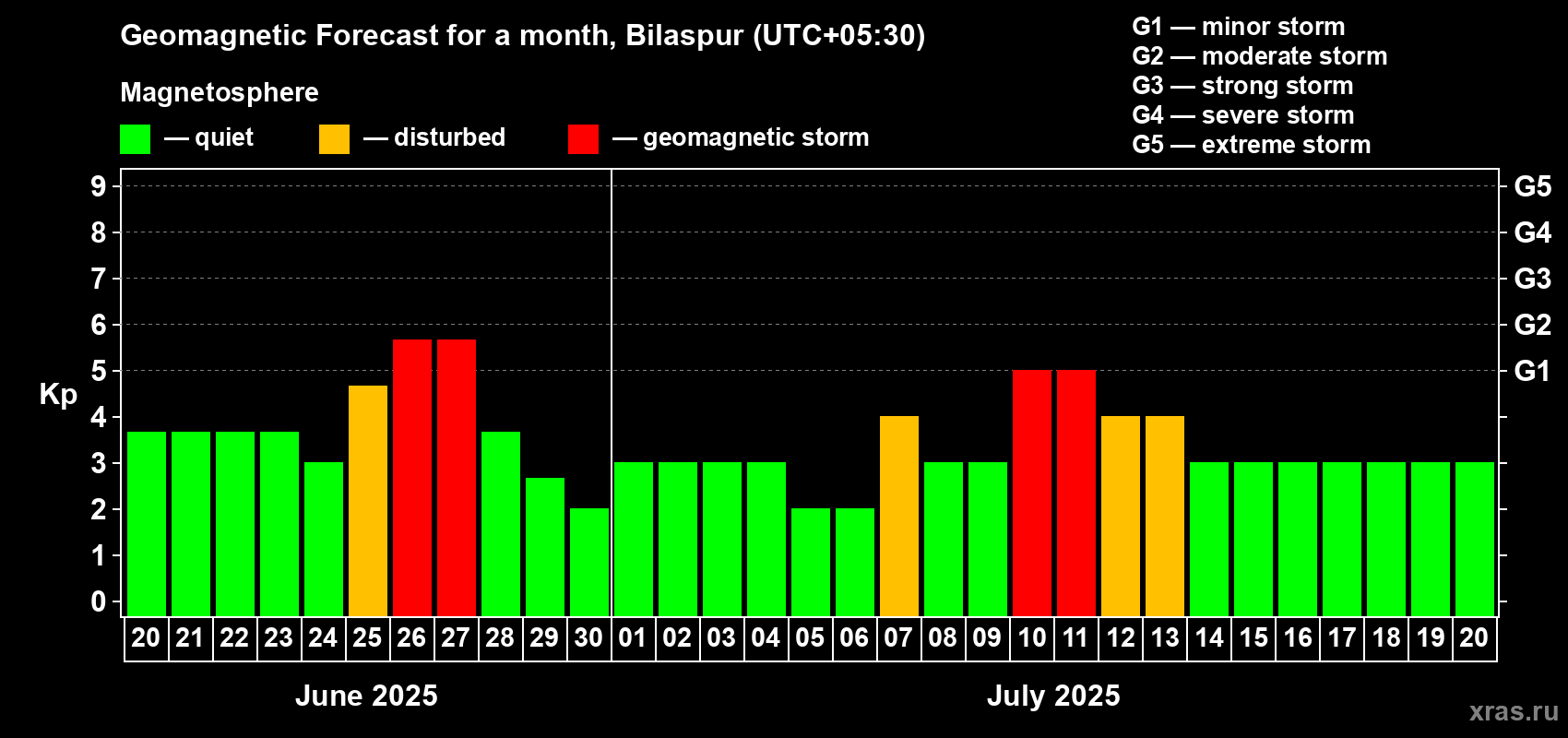 Geomagnetic Forecast for a month, Bilaspur (UTC+05:30)

Magnetosphere

— quiet — disturbed — geomagnetic storm

G1 — minor storm
G2 — moderate storm
G3 — strong storm
G4 — severe storm
G5 — extreme storm

Kp

9
8
7
6
5
4
3
2
1
0

G5
G4
G3
G2
G1

20 21 22 23 24 25 26 27 28 29 30 01 02 03 04 05 06 07 08 09 10 11 12 13 14 15 16 17 18 19 20

June 2025

July 2025

xras.ru